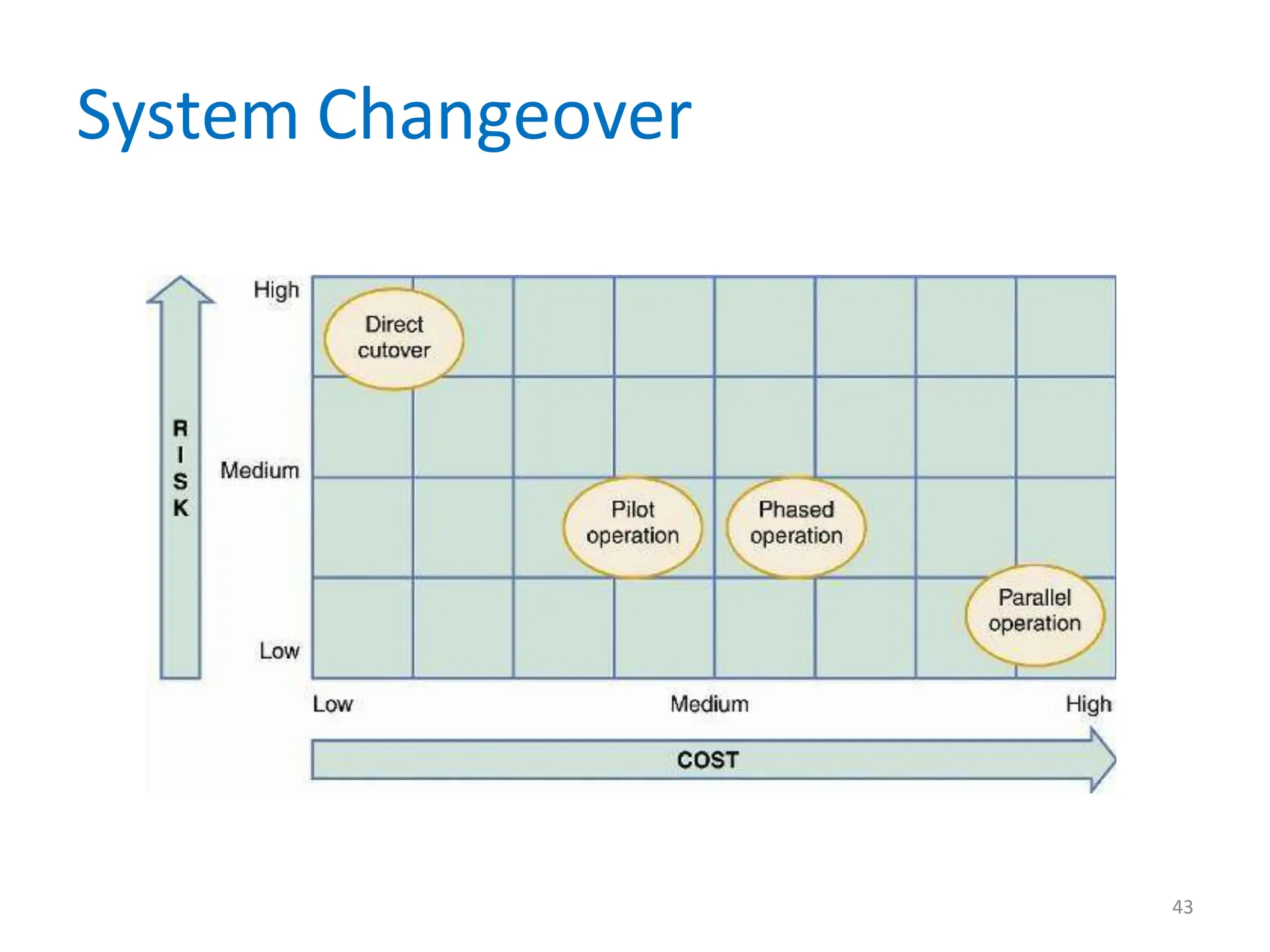 System Changeover

RISK

High

Medium

Low

Direct cutover

Pilot operation

Phased operation

Parallel operation

Low

Medium

High

COST

43